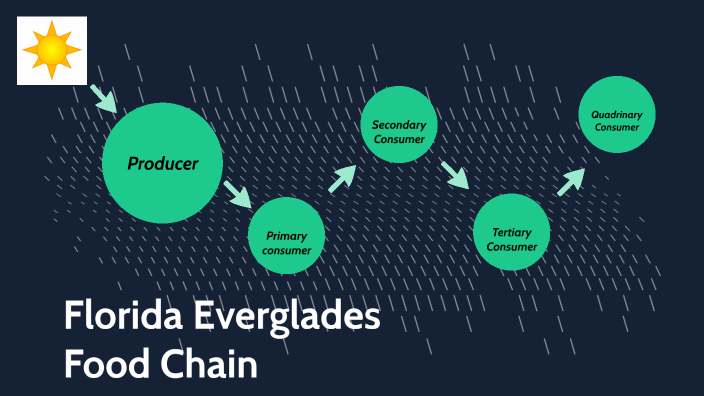 Producer

Primary consumer

Secondary Consumer

Tertiary Consumer

Quadrinary Consumer

Florida Everglades Food Chain